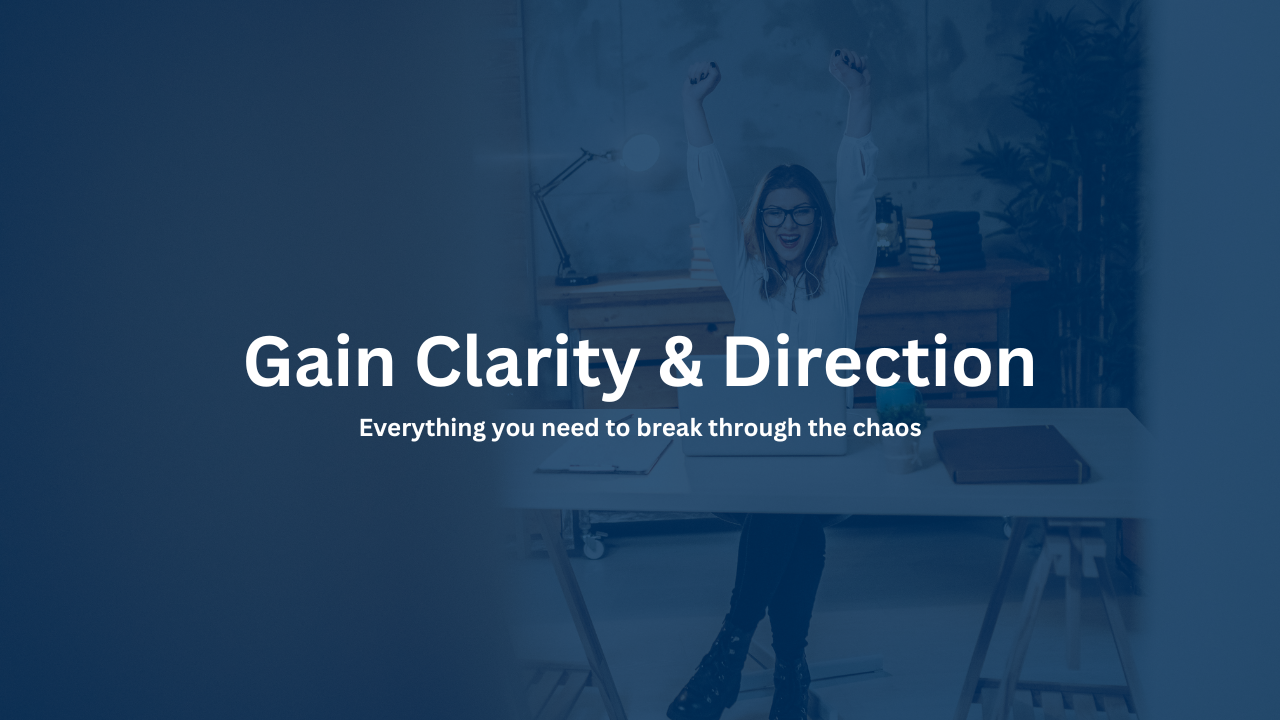 Gain Clarity & Direction

Everything you need to break through the chaos